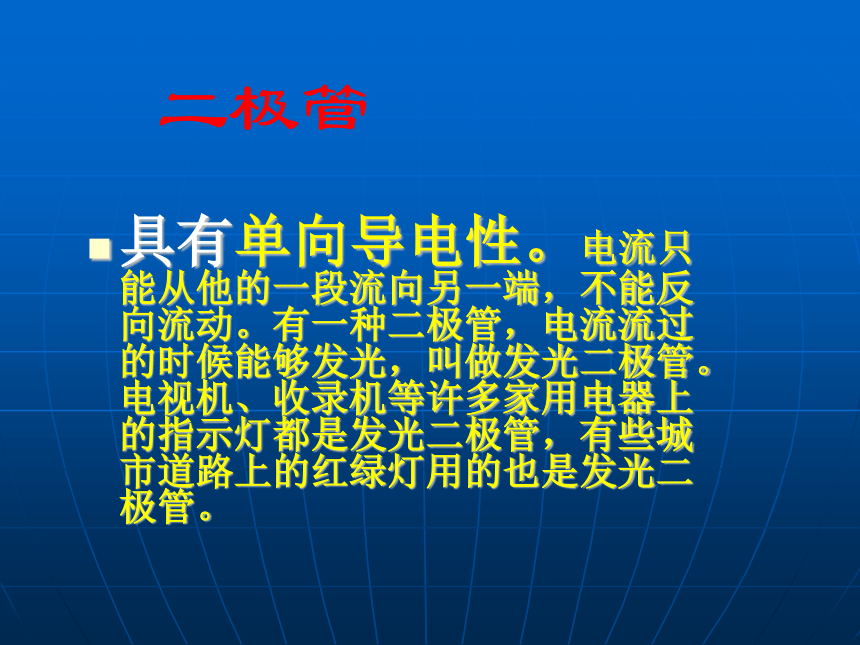 二极管

具有单向导电性。电流只能从他的一段流向另一端，不能反向流动。有一种二极管，电流流过的时候能够发光，叫做发光二极管。电视机、收录机等许多家用电器上的指示灯都是发光二极管，有些城市道路上的红绿灯用的也是发光二极管。